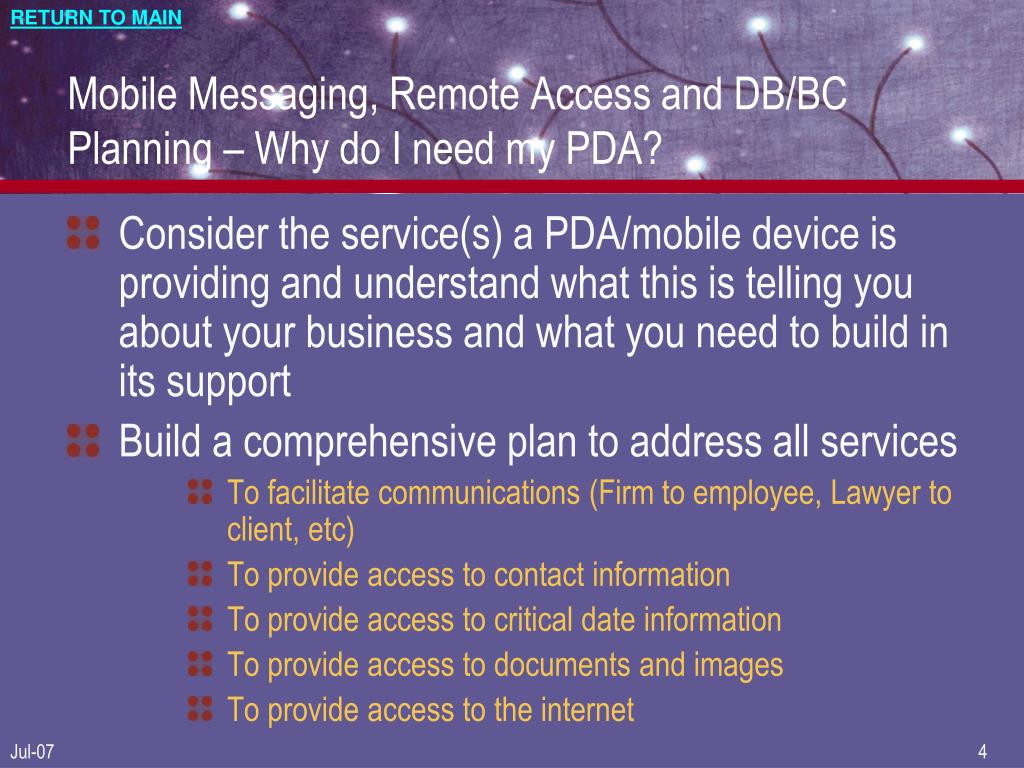 RETURN TO MAIN

Mobile Messaging, Remote Access and DB/BC Planning – Why do I need my PDA?

Consider the service(s) a PDA/mobile device is providing and understand what this is telling you about your business and what you need to build in its support

Build a comprehensive plan to address all services

To facilitate communications (Firm to employee, Lawyer to client, etc)

To provide access to contact information

To provide access to critical date information

To provide access to documents and images

To provide access to the internet

Jul-07

4